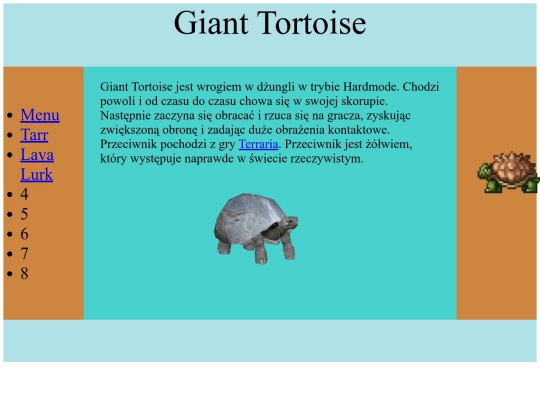 Giant Tortoise

- Menu
- Tarr
- Lava Lurk
- 4
- 5
- 6
- 7
- 8

Giant Tortoise jest wrogiem w dżungli w trybie Hardmode. Chodzi powoli i od czasu do czasu chowa się w swojej skorupie. Następnie zaczyna się obracać i rzuca się na gracza, zyskując zwiększoną obronę i zadając duże obrażenia kontaktowe. Przeciwnik pochodzi z gry Terraria. Przeciwnik jest żółwiem, który występuje naprawde w świecie rzeczywistym.